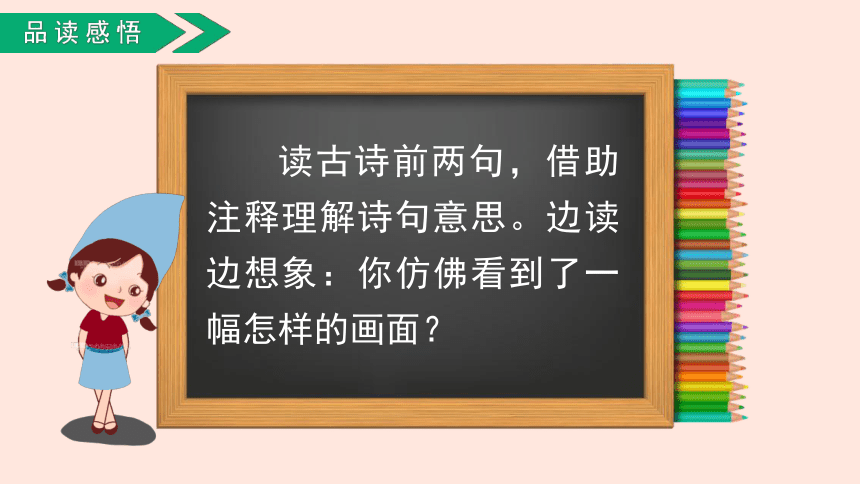 品读感悟

读古诗前两句，借助注释理解诗句意思。边读边想象：你仿佛看到了一幅怎样的画面？